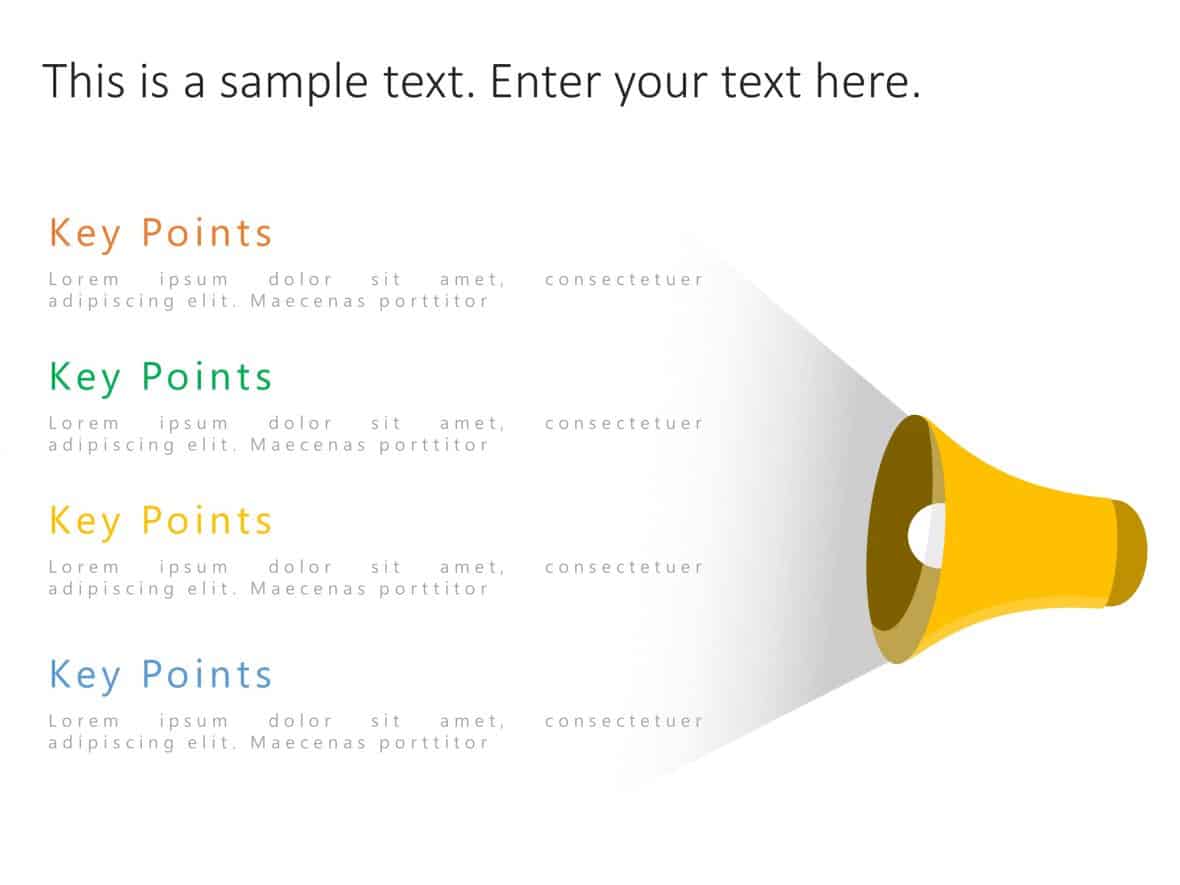 This is a sample text. Enter your text here.

Key Points

Lorem ipsum dolor sit amet, consectetuer adipiscing elit. Maecenas porttitor

Key Points

Lorem ipsum dolor sit amet, consectetuer adipiscing elit. Maecenas porttitor

Key Points

Lorem ipsum dolor sit amet, consectetuer adipiscing elit. Maecenas porttitor

Key Points

Lorem ipsum dolor sit amet, consectetuer adipiscing elit. Maecenas porttitor